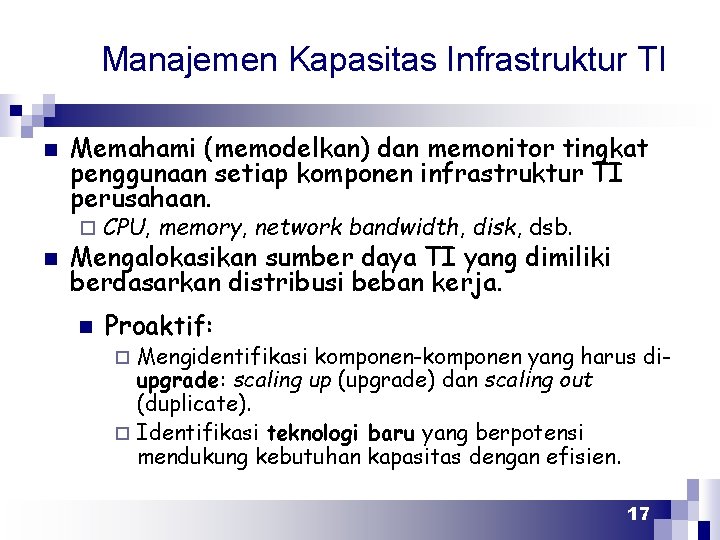 Manajemen Kapasitas Infrastruktur TI

Memahami (memodelkan) dan memonitor tingkat penggunaan setiap komponen infrastruktur TI perusahaan.

CPU, memory, network bandwidth, disk, dsb.

Mengalokasikan sumber daya TI yang dimiliki berdasarkan distribusi beban kerja.

Proaktif:

Mengidentifikasi komponen-komponen yang harus di-upgrade: scaling up (upgrade) dan scaling out (duplicate).

Identifikasi teknologi baru yang berpotensi mendukung kebutuhan kapasitas dengan efisien.

17